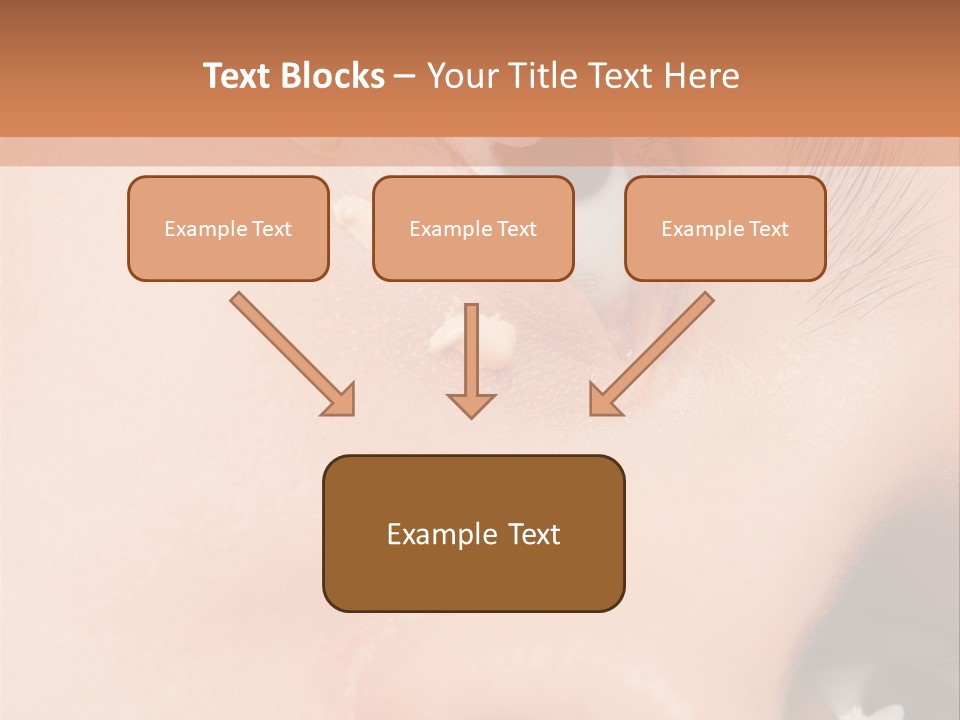 Text Blocks – Your Title Text Here

Example Text

Example Text

Example Text

Example Text